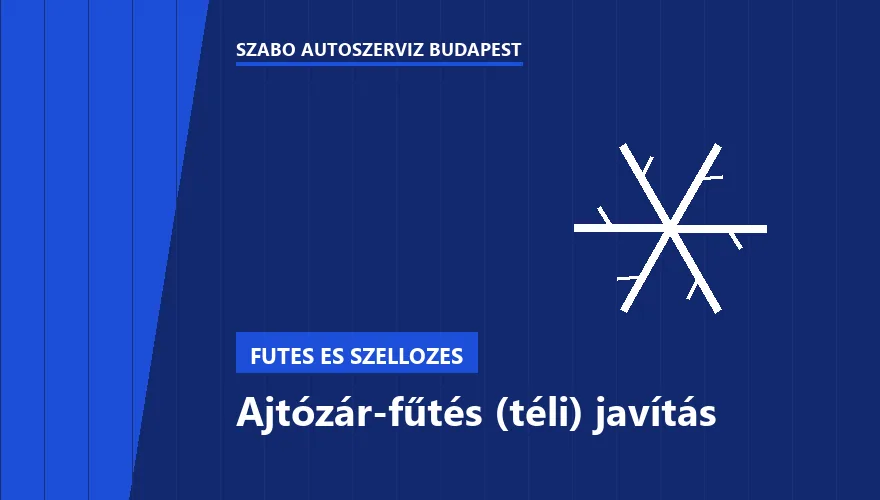 SZABO AUTOSZERVIZ BUDAPEST

FUTES ES SZELLOZES

Ajtózár-fűtés (téli) javítás